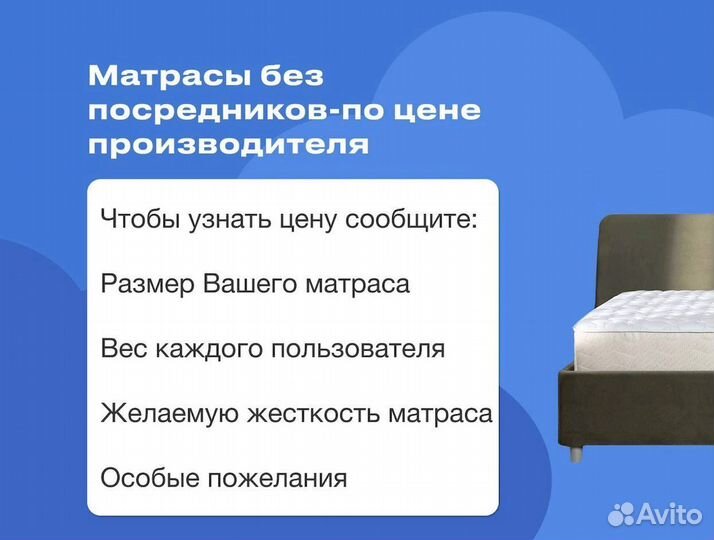 Матрасы без посредников-по цене производителя

Чтобы узнать цену сообщите:

Размер Вашего матраса

Вес каждого пользователя

Желаемую жесткость матраса

Особые пожелания

Avito